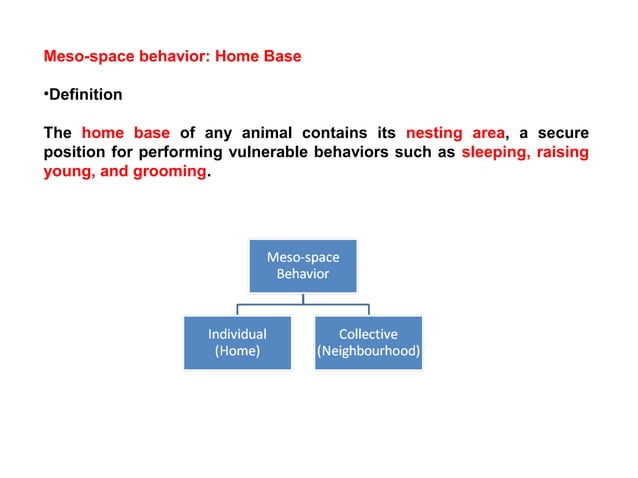 Meso-space behavior: Home Base

•Definition

The home base of any animal contains its nesting area, a secure position for performing vulnerable behaviors such as sleeping, raising young, and grooming.

Meso-space Behavior

Individual (Home)

Collective (Neighbourhood)